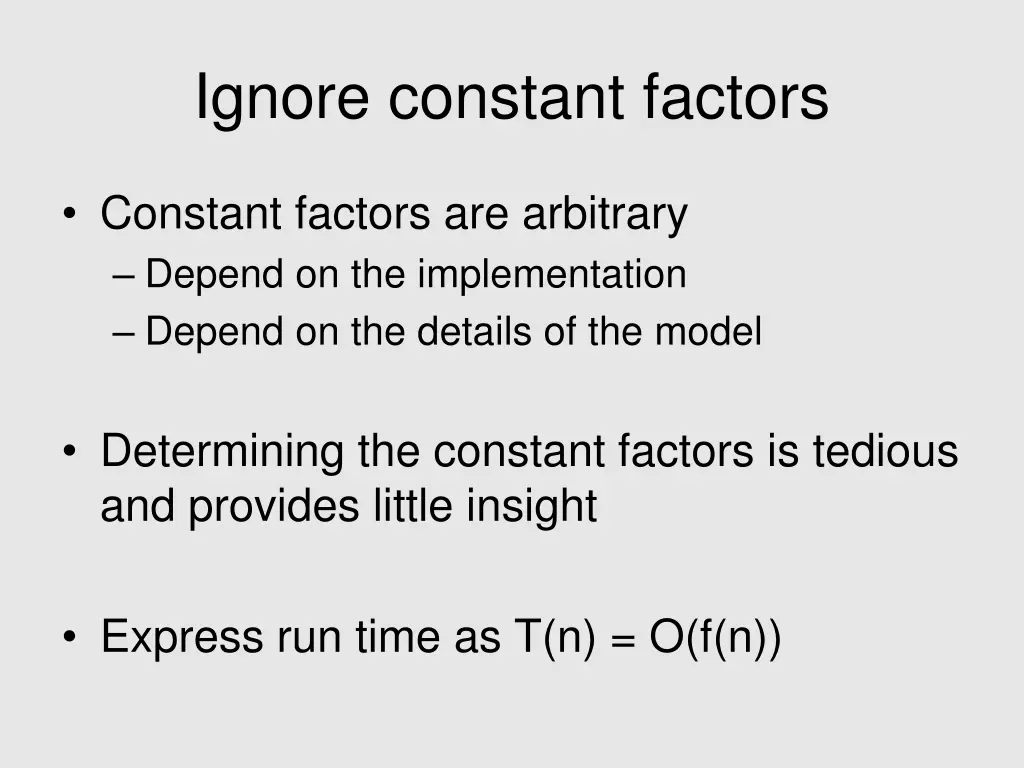 Ignore constant factors

• Constant factors are arbitrary
– Depend on the implementation
– Depend on the details of the model

• Determining the constant factors is tedious and provides little insight

• Express run time as $T(n) = O(f(n))$